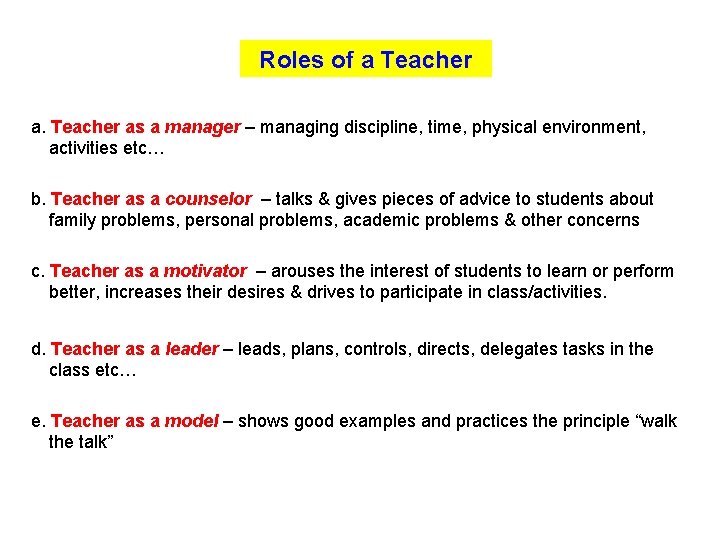 Roles of a Teacher

a. Teacher as a manager – managing discipline, time, physical environment, activities etc…

b. Teacher as a counselor – talks & gives pieces of advice to students about family problems, personal problems, academic problems & other concerns

c. Teacher as a motivator – arouses the interest of students to learn or perform better, increases their desires & drives to participate in class/activities.

d. Teacher as a leader – leads, plans, controls, directs, delegates tasks in the class etc…

e. Teacher as a model – shows good examples and practices the principle “walk the talk”